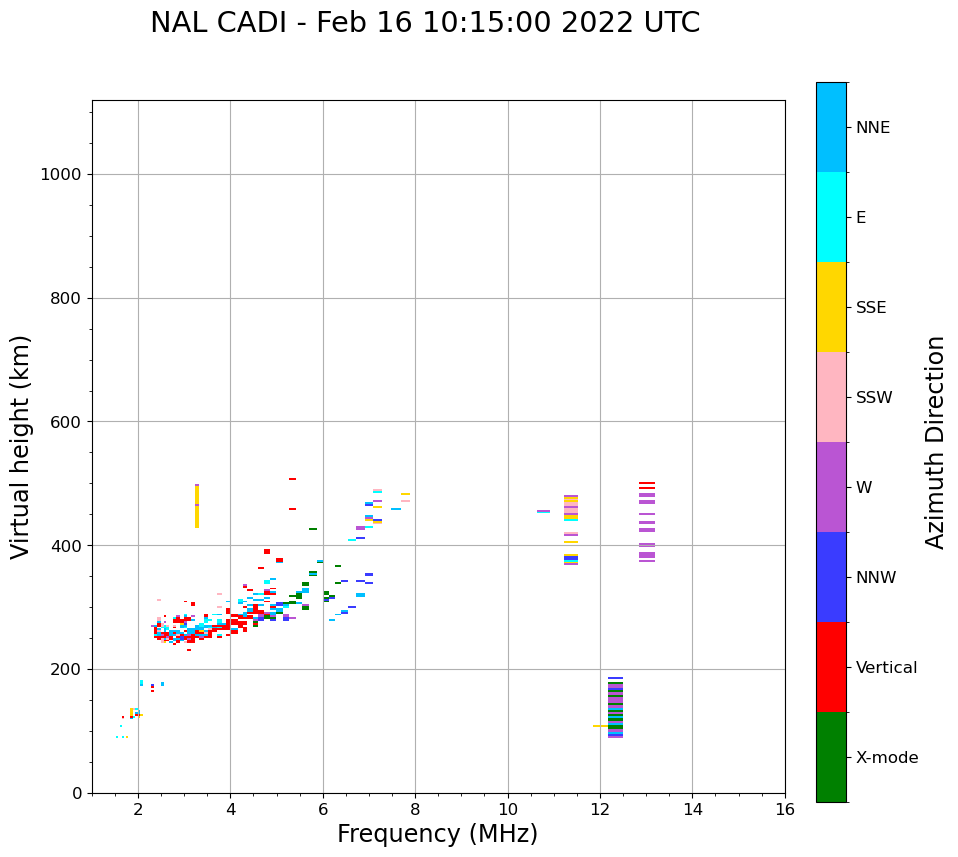 NAL CADI - Feb 16 10:15:00 2022 UTC

Virtual height (km)

1000
800
600
400
200
0

2
4
6
8
10
12
14
16

Frequency (MHz)

NNE
E
SSE
SSW
W
NNW
Vertical
X-mode

Azimuth Direction